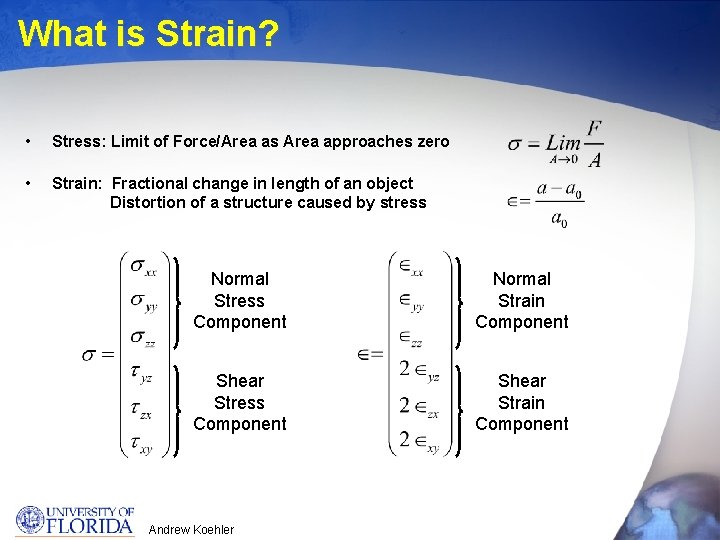 What is Strain?

• Stress: Limit of Force/Area as Area approaches zero

$\sigma = \lim_{A \to 0} \frac{F}{A}$

• Strain: Fractional change in length of an object
Distortion of a structure caused by stress

$\in = \frac{a - a_0}{a_0}$

$\sigma = \begin{pmatrix} \sigma_{xx} \\ \sigma_{yy} \\ \sigma_{zz} \\ \tau_{yz} \\ \tau_{zx} \\ \tau_{xy} \end{pmatrix}$

Normal Stress Component

Shear Stress Component

$\in = \begin{pmatrix} \in_{xx} \\ \in_{yy} \\ \in_{zz} \\ 2\in_{yz} \\ 2\in_{zx} \\ 2\in_{xy} \end{pmatrix}$

Normal Strain Component

Shear Strain Component

UNIVERSITY OF FLORIDA

Andrew Koehler